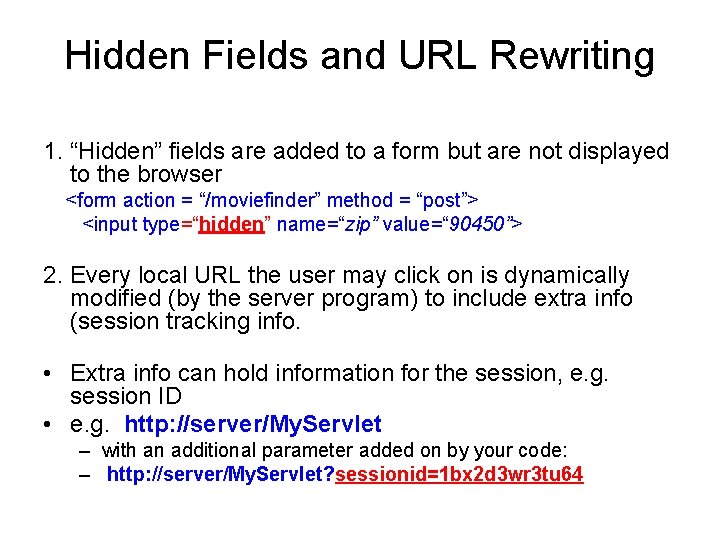 Hidden Fields and URL Rewriting

1. “Hidden” fields are added to a form but are not displayed to the browser
<form action = “/moviefinder” method = “post”>
<input type=“hidden” name=“zip” value=“90450”>

2. Every local URL the user may click on is dynamically modified (by the server program) to include extra info (session tracking info.

• Extra info can hold information for the session, e.g. session ID
• e.g. http://server/MyServlet
– with an additional parameter added on by your code:
– http://server/MyServlet?sessionid=1bx2d3wr3tu64